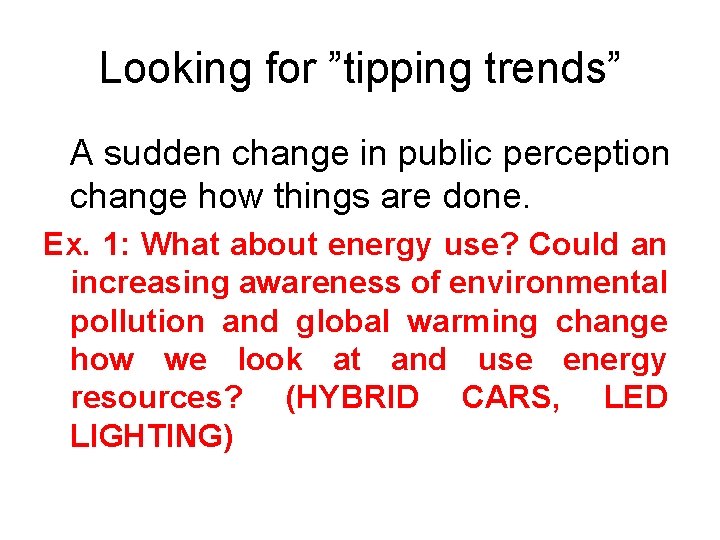 Looking for ”tipping trends”

A sudden change in public perception change how things are done.

Ex. 1: What about energy use? Could an increasing awareness of environmental pollution and global warming change how we look at and use energy resources? (HYBRID CARS, LED LIGHTING)